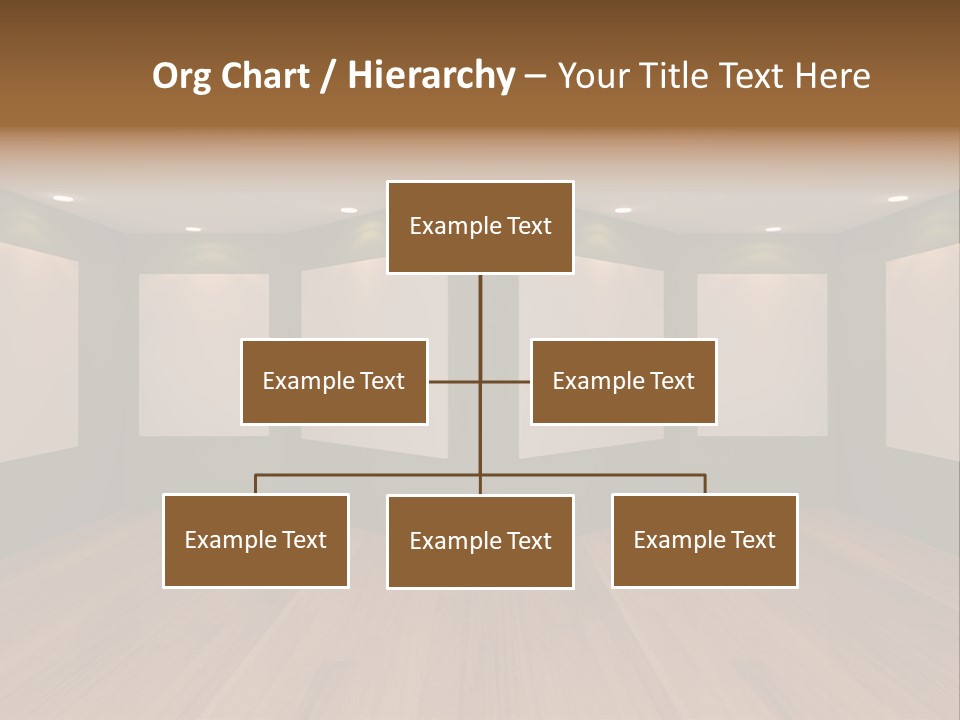 Org Chart / Hierarchy – Your Title Text Here

Example Text

Example Text

Example Text

Example Text

Example Text

Example Text